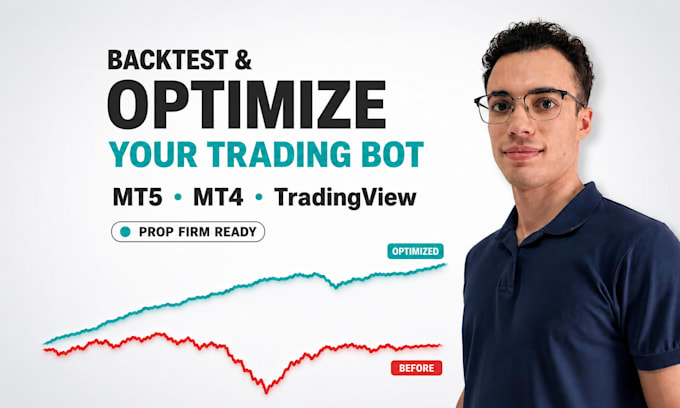 BACKTEST &
OPTIMIZE
YOUR TRADING BOT

MT5 • MT4 • TradingView

PROP FIRM READY

OPTIMIZED

BEFORE